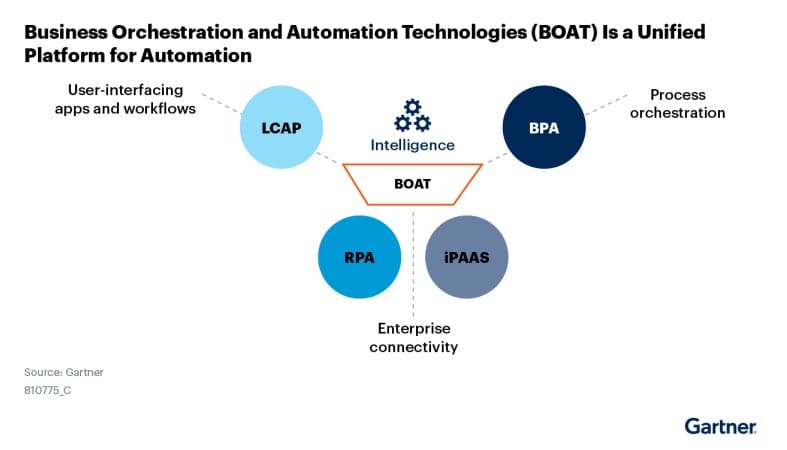 Business Orchestration and Automation Technologies (BOAT) Is a Unified Platform for Automation

User-interfacing apps and workflows

LCAP

Intelligence

BPA

Process orchestration

BOAT

RPA

iPAAS

Enterprise connectivity

Source: Gartner
810775_C

Gartner